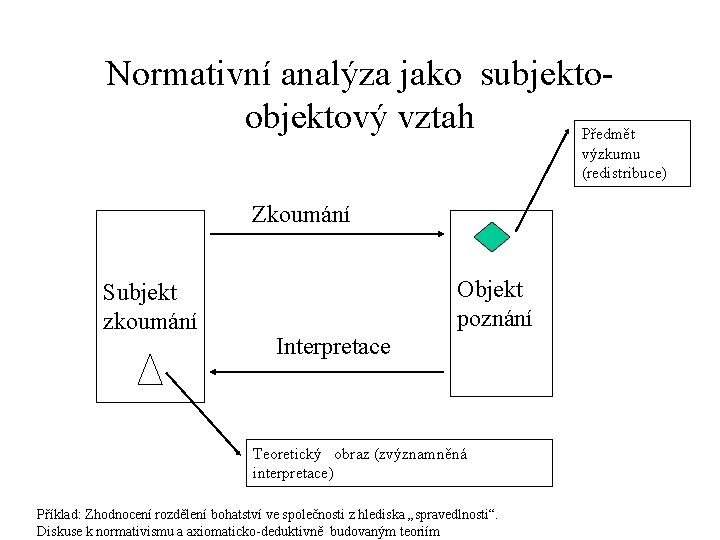 Normativní analýza jako subjekto-objektový vztah

Předmět výzkumu (redistribuce)

Zkoumání

Subjekt zkoumání

Objekt poznání

Interpretace

Teoretický obraz (zvýznamněná interpretace)

Příklad: Zhodnocení rozdělení bohatství ve společnosti z hlediska „spravedlnosti“.
Diskuse k normativismu a axiomaticko-deduktivně budovaným teoriím